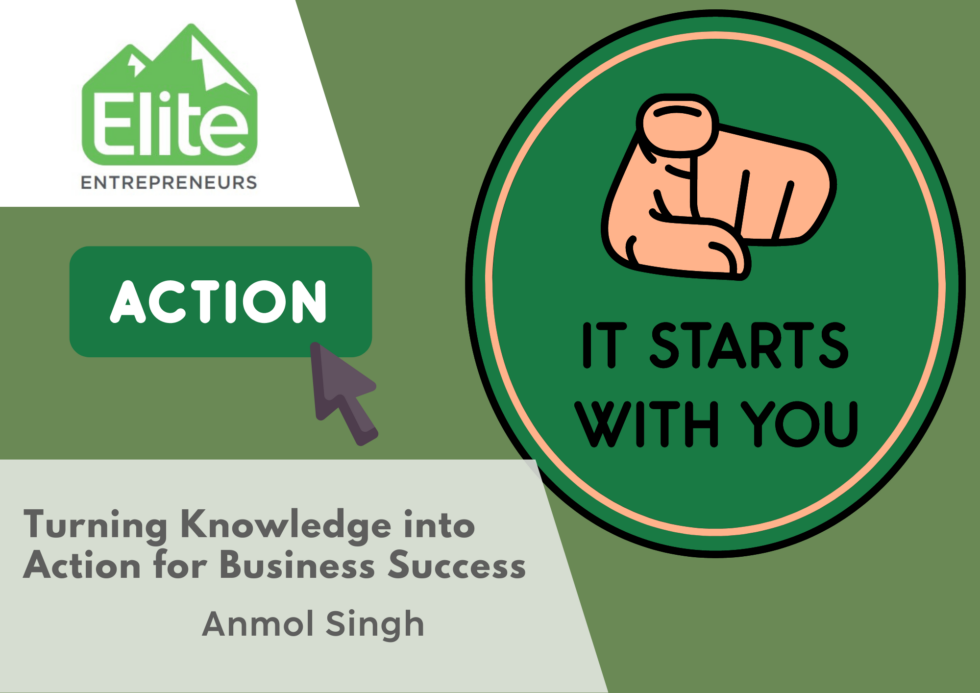 Elite
ENTREPRENEURS

ACTION

IT STARTS WITH YOU

Turning Knowledge into Action for Business Success

Anmol Singh